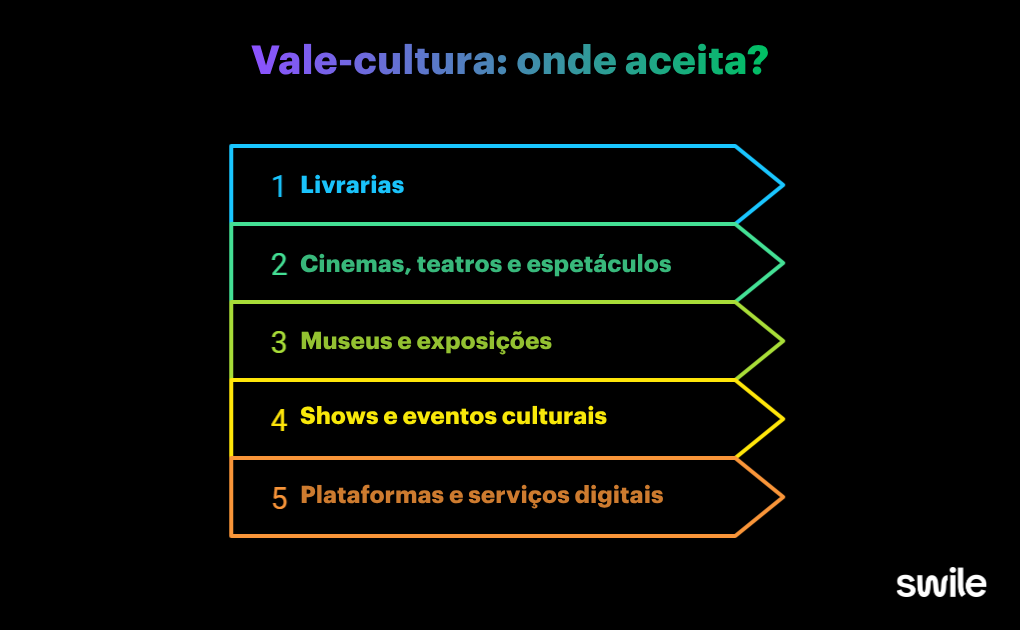 Vale-cultura: onde aceita?

1 Livrarias

2 Cinemas, teatros e espetáculos

3 Museus e exposições

4 Shows e eventos culturais

5 Plataformas e serviços digitais

swile